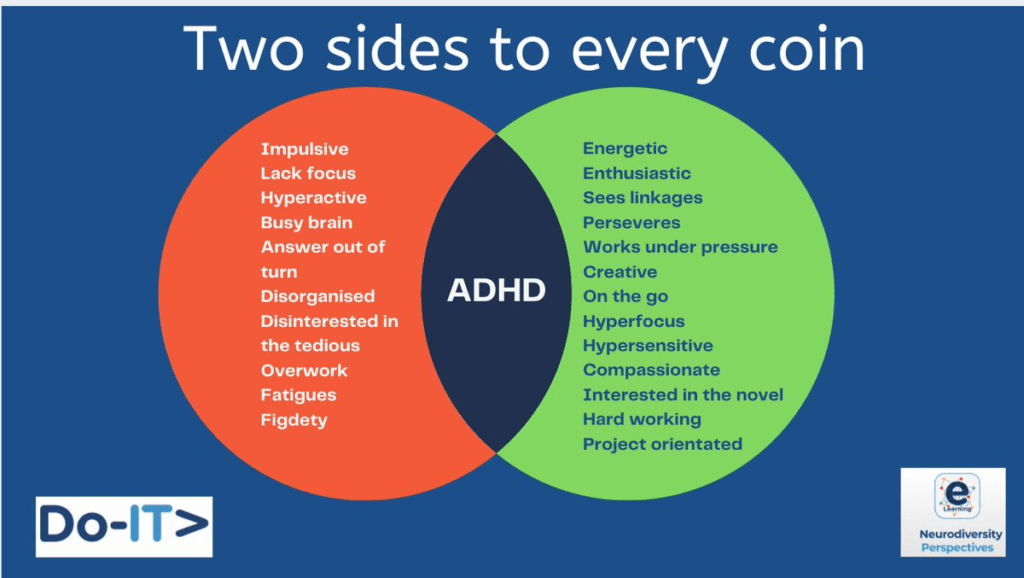 Two sides to every coin

Impulsive
Lack focus
Hyperactive
Busy brain
Answer out of turn
Disorganised
Disinterested in the tedious
Overwork
Fatigues
Figdety

ADHD

Energetic
Enthusiastic
Sees linkages
Perseveres
Works under pressure
Creative
On the go
Hyperfocus
Hypersensitive
Compassionate
Interested in the novel
Hard working
Project orientated

Do-IT>

e
Learning
Neurodiversity
Perspectives